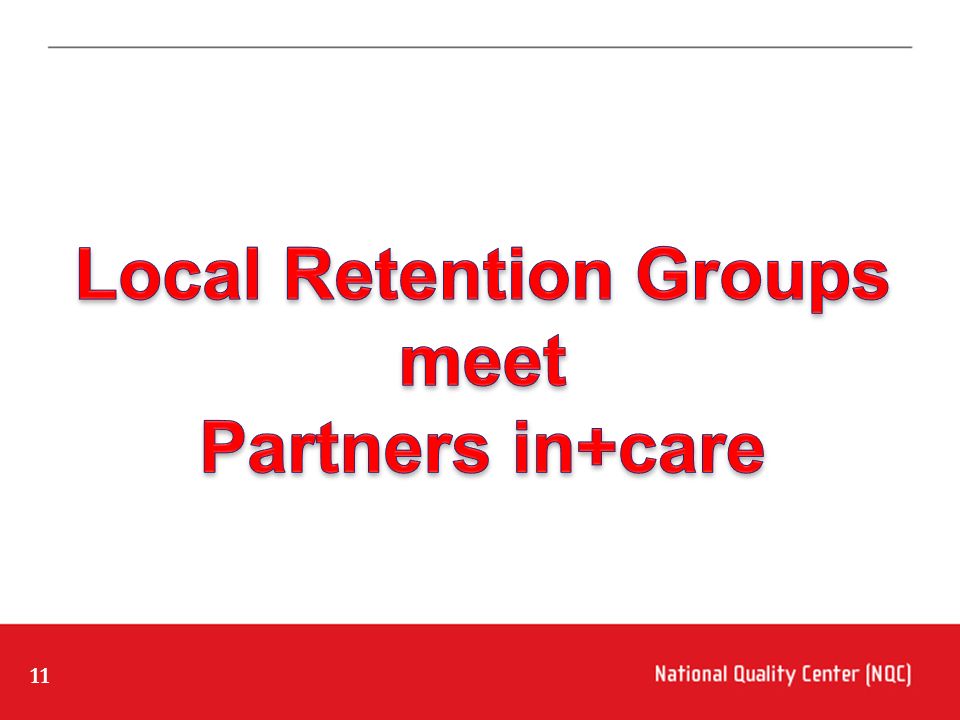 Local Retention Groups
meet
Partners in+care

11

National Quality Center (NQC)